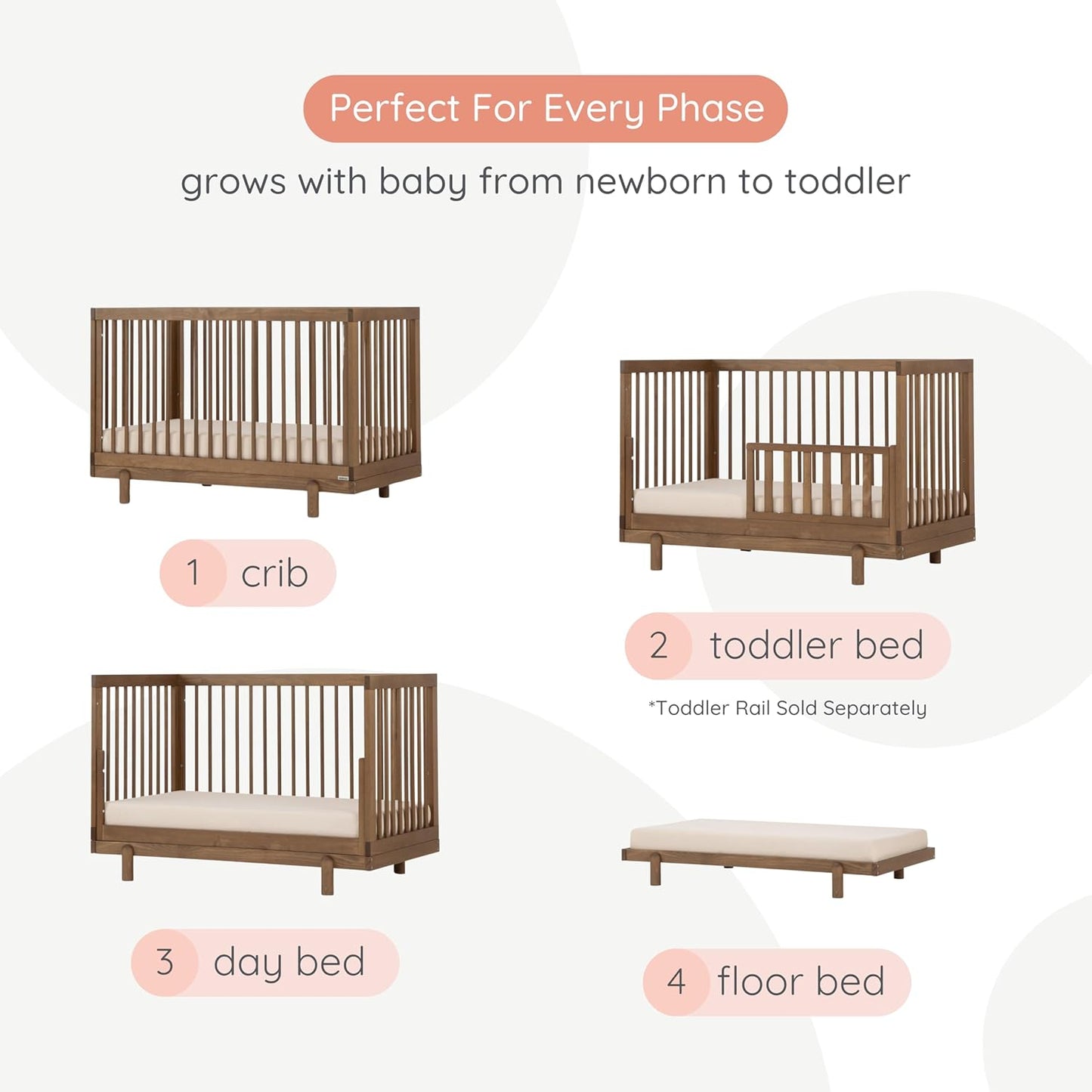 Perfect For Every Phase

grows with baby from newborn to toddler

1 crib

2 toddler bed

*Toddler Rail Sold Separately

3 day bed

4 floor bed